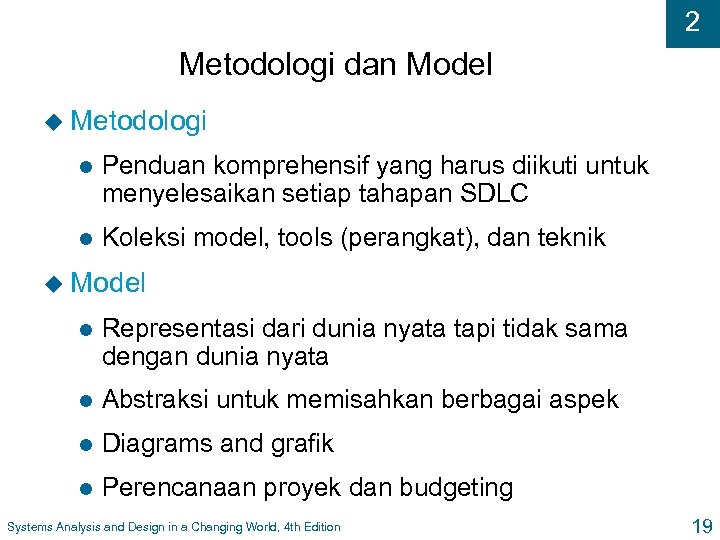 2

Metodologi dan Model

Metodologi

Penduan komprehensif yang harus diikuti untuk menyelesaikan setiap tahapan SDLC

Koleksi model, tools (perangkat), dan teknik

Model

Representasi dari dunia nyata tapi tidak sama dengan dunia nyata

Abstraksi untuk memisahkan berbagai aspek

Diagrams and grafik

Perencanaan proyek dan budgeting

Systems Analysis and Design in a Changing World, 4th Edition

19